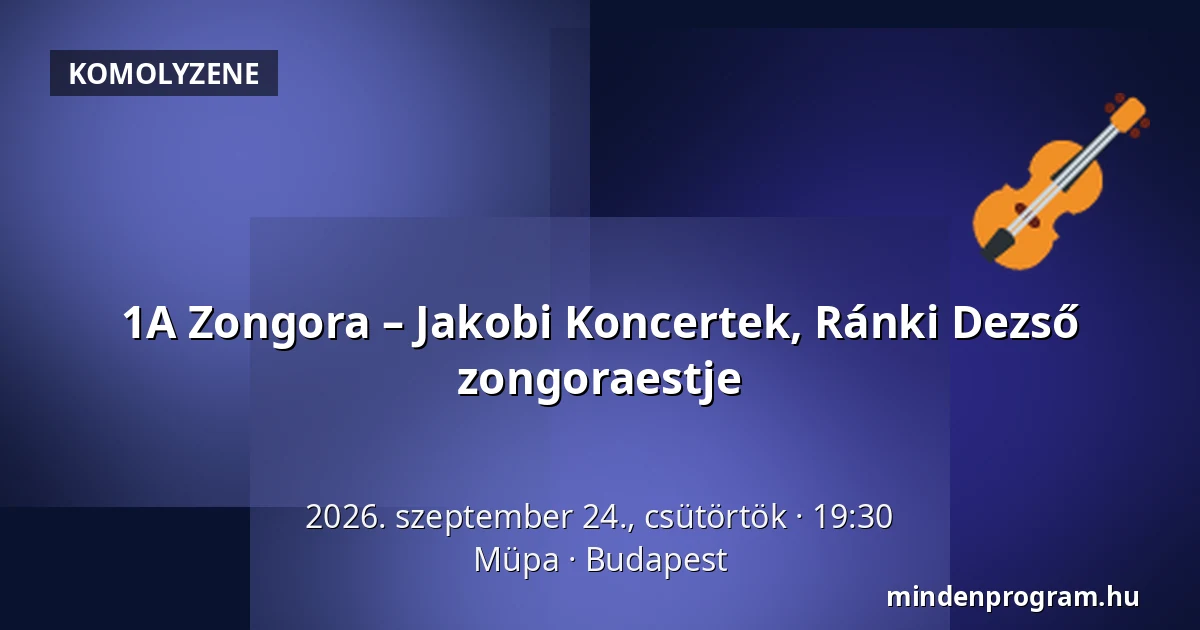 KOMOLYZENE

1A Zongora – Jakobi Koncertek, Ránki Dezső zongoraestje

2026. szeptember 24., csütörtök · 19:30
Müpa · Budapest

mindenprogram.hu